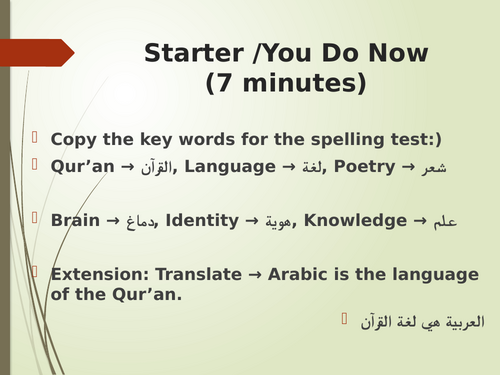 Starter /You Do Now
(7 minutes)

Copy the key words for the spelling test:)

Qur’an → القرآن, Language → لغة, Poetry → شعر

Brain → دماغ, Identity → هوية, Knowledge → علم

Extension: Translate → Arabic is the language of the Qur’an.

العربية هي لغة القرآن